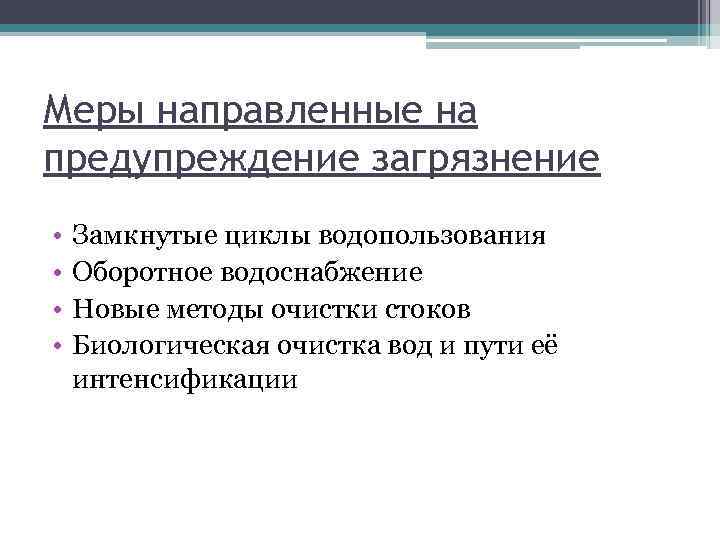 Меры направленные на предупреждение загрязнение

• Замкнутые циклы водопользования
• Оборотное водоснабжение
• Новые методы очистки стоков
• Биологическая очистка вод и пути её интенсификации